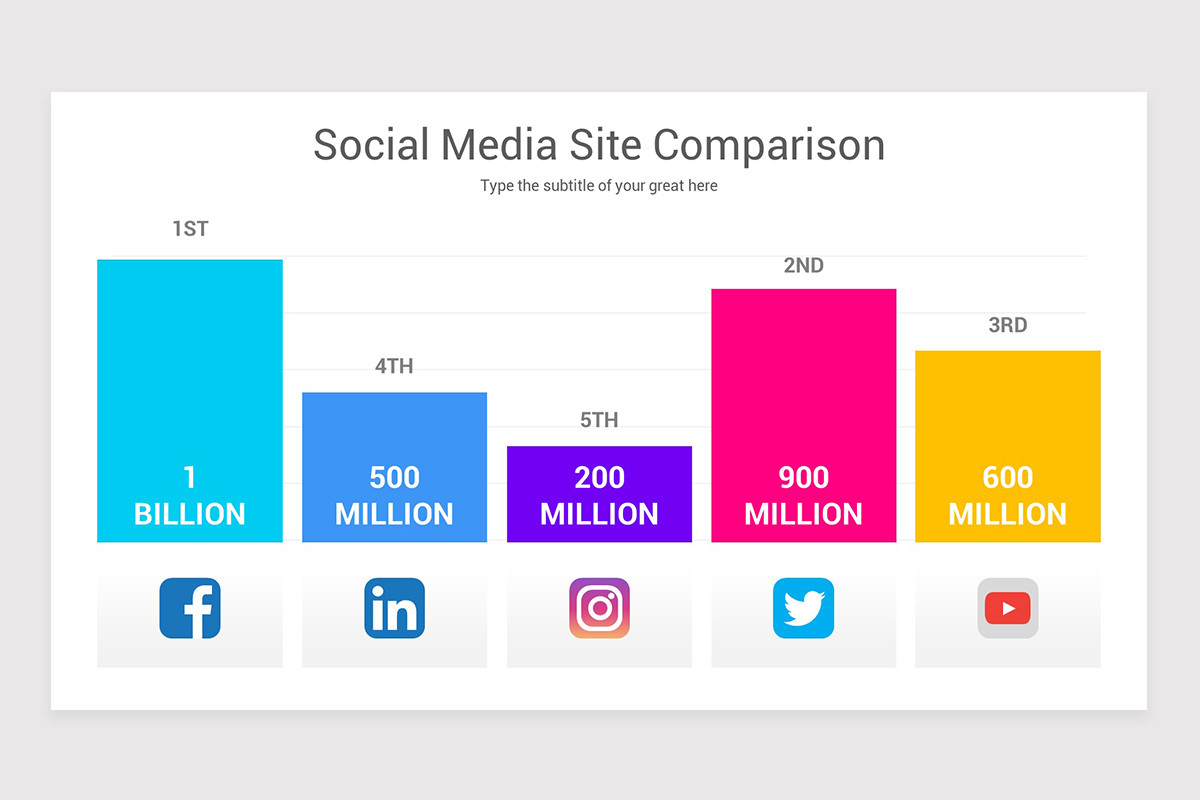 Social Media Site Comparison

Type the subtitle of your great here

1ST

1 BILLION

4TH

500 MILLION

5TH

200 MILLION

2ND

900 MILLION

3RD

600 MILLION

f

in